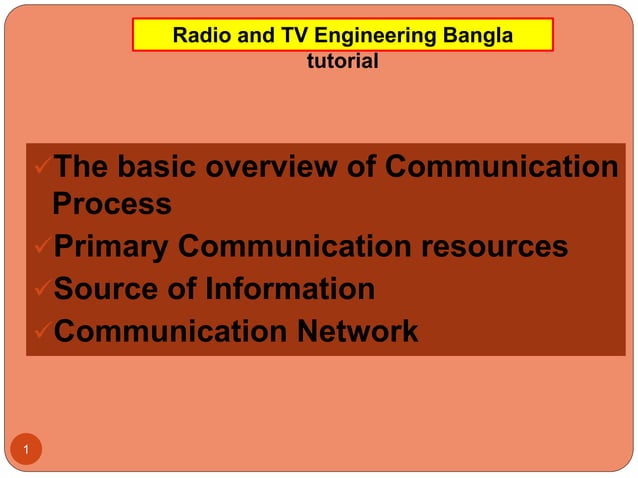 Radio and TV Engineering Bangla tutorial

✓The basic overview of Communication Process
✓Primary Communication resources
✓Source of Information
✓Communication Network

1